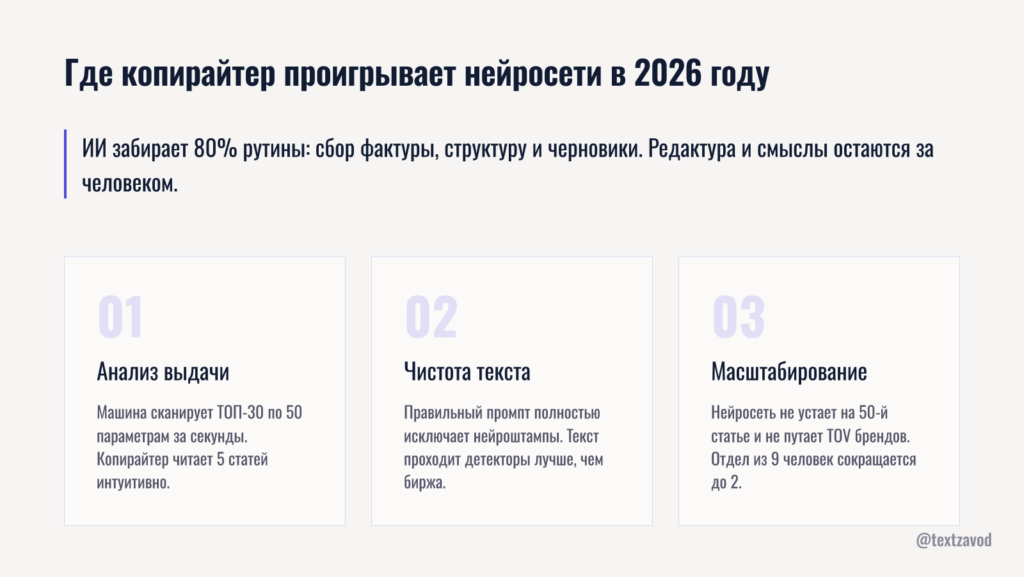 Где копирайтер проигрывает нейросети в 2026 году

ИИ забирает 80% рутины: сбор фактуры, структуру и черновики. Редактура и смыслы остаются за человеком.

01

Анализ выдачи

Машина сканирует ТОП-30 по 50 параметрам за секунды. Копирайтер читает 5 статей интуитивно.

02

Чистота текста

Правильный промпт полностью исключает нейроштампы. Текст проходит детекторы лучше, чем биржа.

03

Масштабирование

Нейросеть не устает на 50-й статье и не путает TOV брендов. Отдел из 9 человек сокращается до 2.

@textzavod